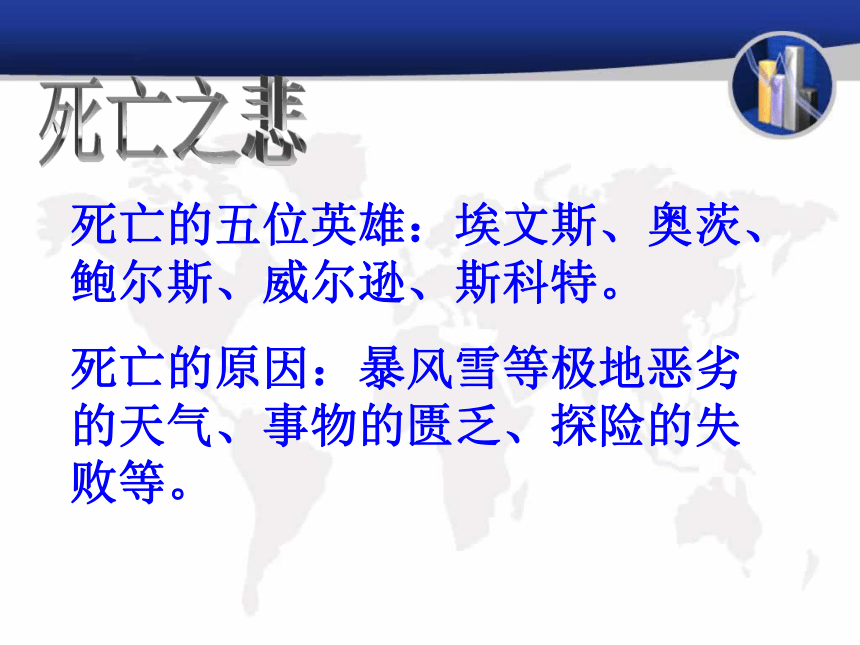 死亡之悲

死亡的五位英雄：埃文斯、奥茨、鲍尔斯、威尔逊、斯科特。

死亡的原因：暴风雪等极地恶劣的天气、事物的匮乏、探险的失败等。